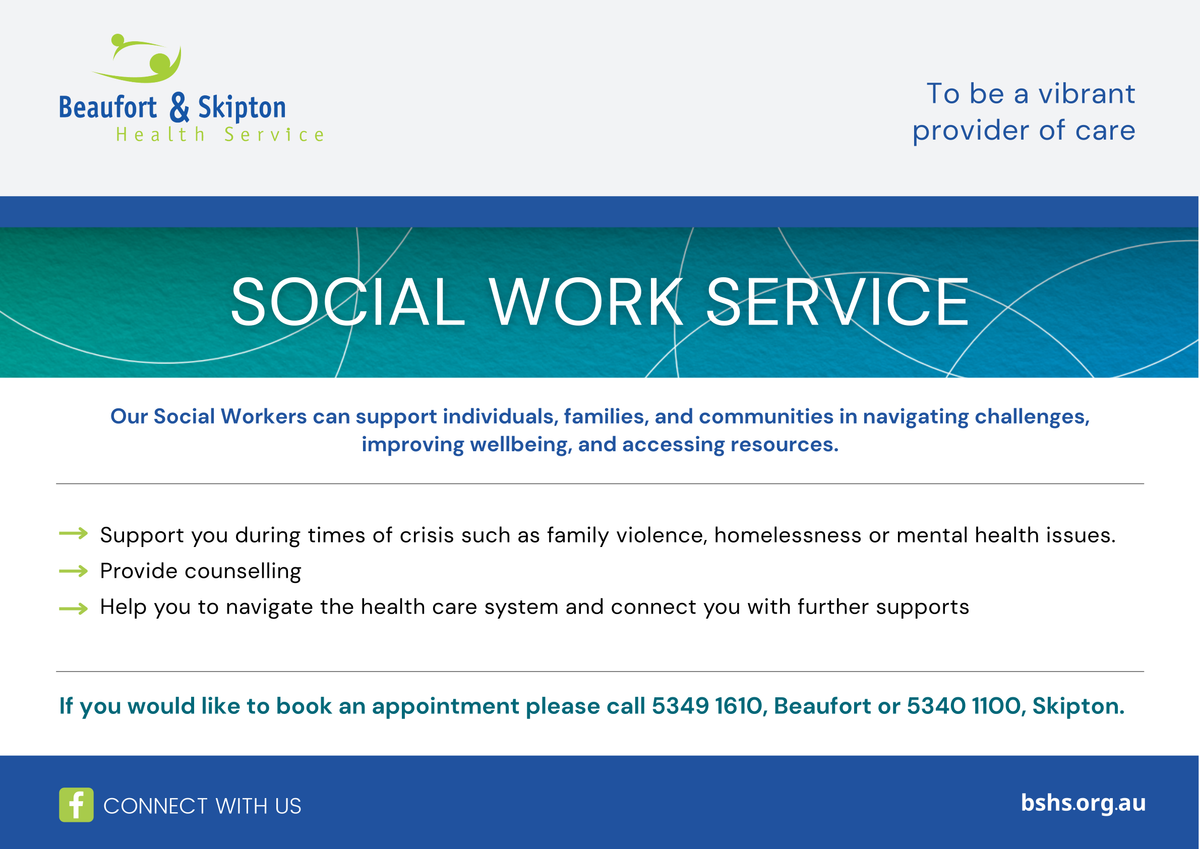 Beaufort & Skipton
Health Service

To be a vibrant provider of care

SOCIAL WORK SERVICE

Our Social Workers can support individuals, families, and communities in navigating challenges, improving wellbeing, and accessing resources.

Support you during times of crisis such as family violence, homelessness or mental health issues.
Provide counselling
Help you to navigate the health care system and connect you with further supports

If you would like to book an appointment please call 5349 1610, Beaufort or 5340 1100, Skipton.

CONNECT WITH US

bshs.org.au